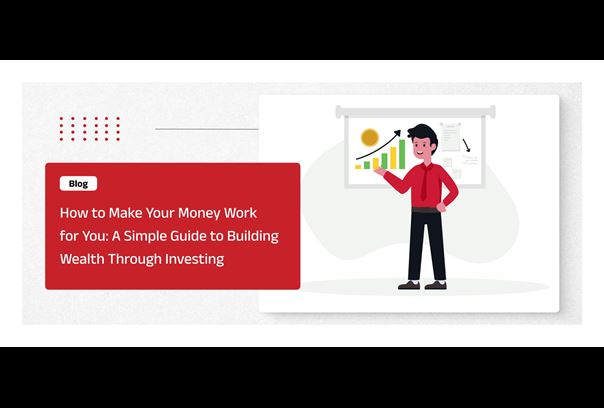 Blog

How to Make Your Money Work for You: A Simple Guide to Building Wealth Through Investing